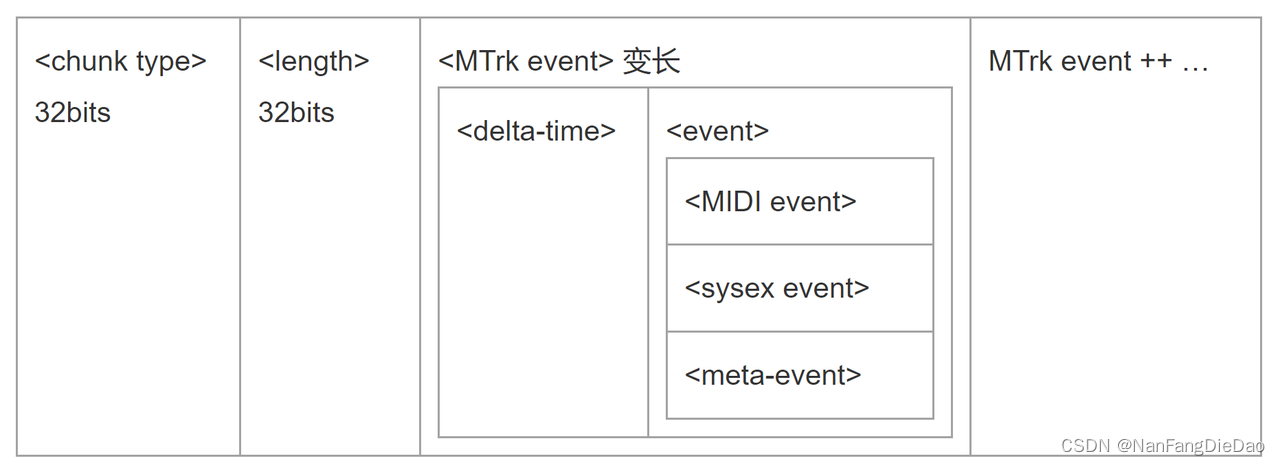 <chunk type>
32bits

<length>
32bits

<MTrk event> 变长

<delta-time>

<event>

<MIDI event>

<sysex event>

<meta-event>

MTrk event ++ …

CSDN @NanFangDieDao